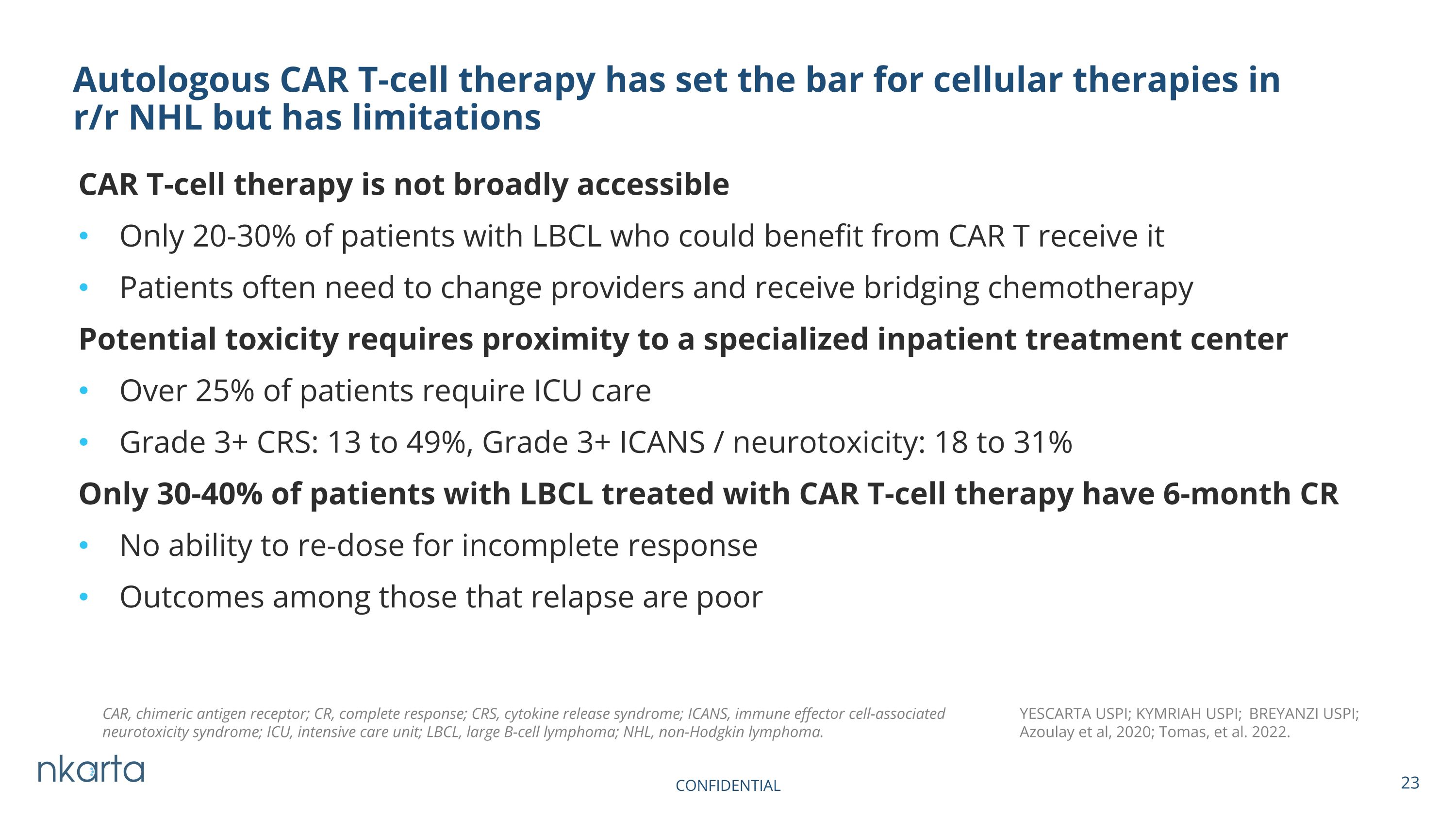 Autologous CAR T-cell therapy has set the bar for cellular therapies in r/r NHL but has limitations

CAR T-cell therapy is not broadly accessible

• Only 20-30% of patients with LBCL who could benefit from CAR T receive it

• Patients often need to change providers and receive bridging chemotherapy

Potential toxicity requires proximity to a specialized inpatient treatment center

• Over 25% of patients require ICU care

• Grade 3+ CRS: 13 to 49%, Grade 3+ ICANS / neurotoxicity: 18 to 31%

Only 30-40% of patients with LBCL treated with CAR T-cell therapy have 6-month CR

• No ability to re-dose for incomplete response

• Outcomes among those that relapse are poor

CAR, chimeric antigen receptor; CR, complete response; CRS, cytokine release syndrome; ICANS, immune effector cell-associated neurotoxicity syndrome; ICU, intensive care unit; LBCL, large B-cell lymphoma; NHL, non-Hodgkin lymphoma.

YESCARTA USPI; KYMRIAH USPI; BREYANZI USPI; Azoulay et al, 2020; Tomas, et al. 2022.

nkarta

CONFIDENTIAL

23